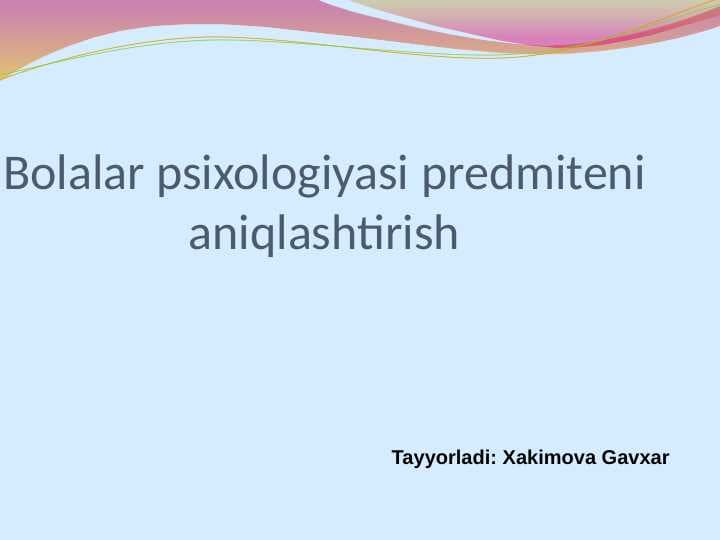 Bolalar psixologiyasi predmiteni aniqlashtirish

Tayyorladi: Xakimova Gavxar